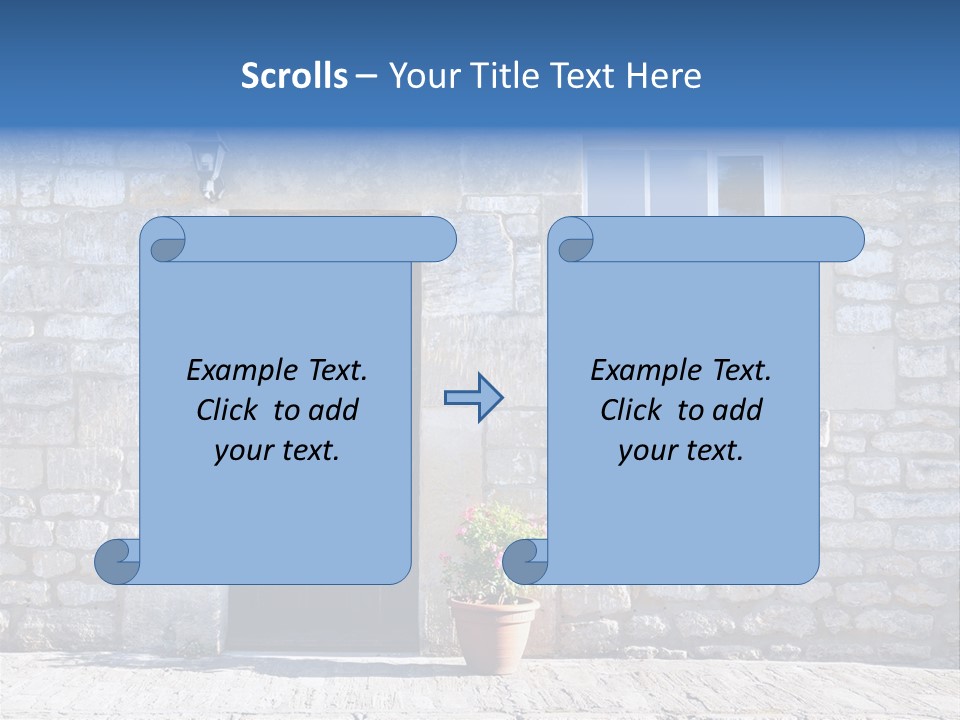 Scrolls – Your Title Text Here

Example Text. Click to add your text.

Example Text. Click to add your text.